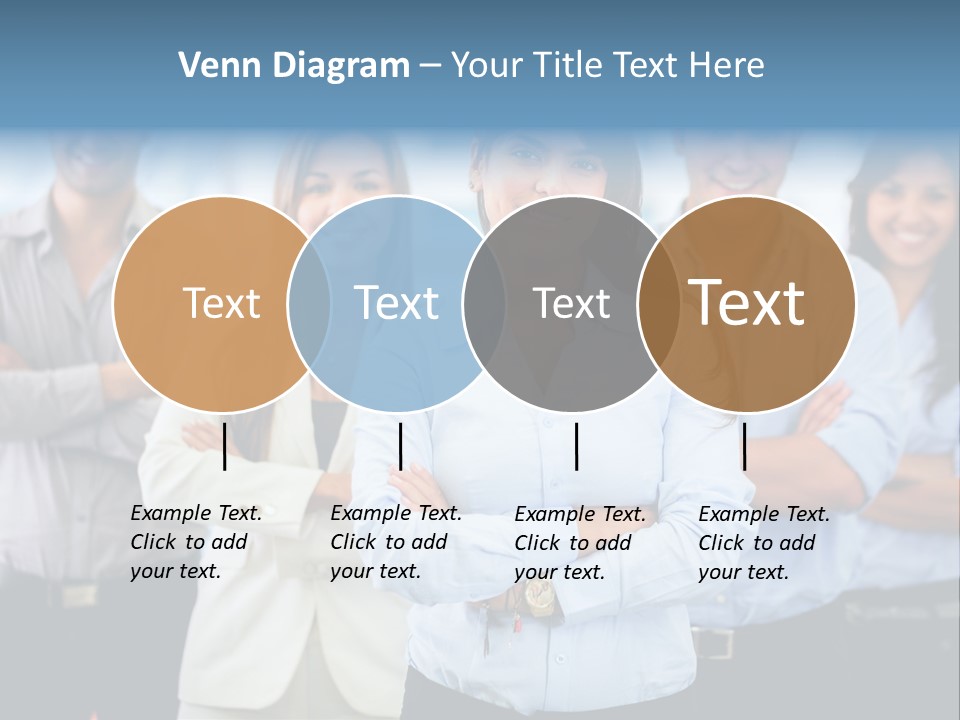 Venn Diagram – Your Title Text Here

Text

Text

Text

Text

Example Text. Click to add your text.

Example Text. Click to add your text.

Example Text. Click to add your text.

Example Text. Click to add your text.